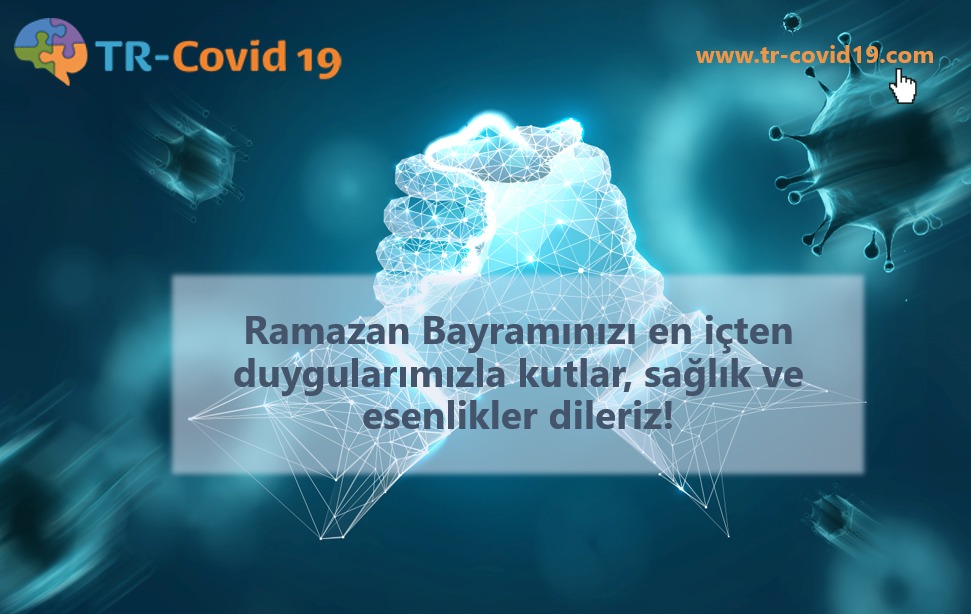 TR-Covid 19

www.tr-covid19.com

Ramazan Bayramınızı en içten duygularımızla kutlar, sağlık ve esenlikler dileriz!